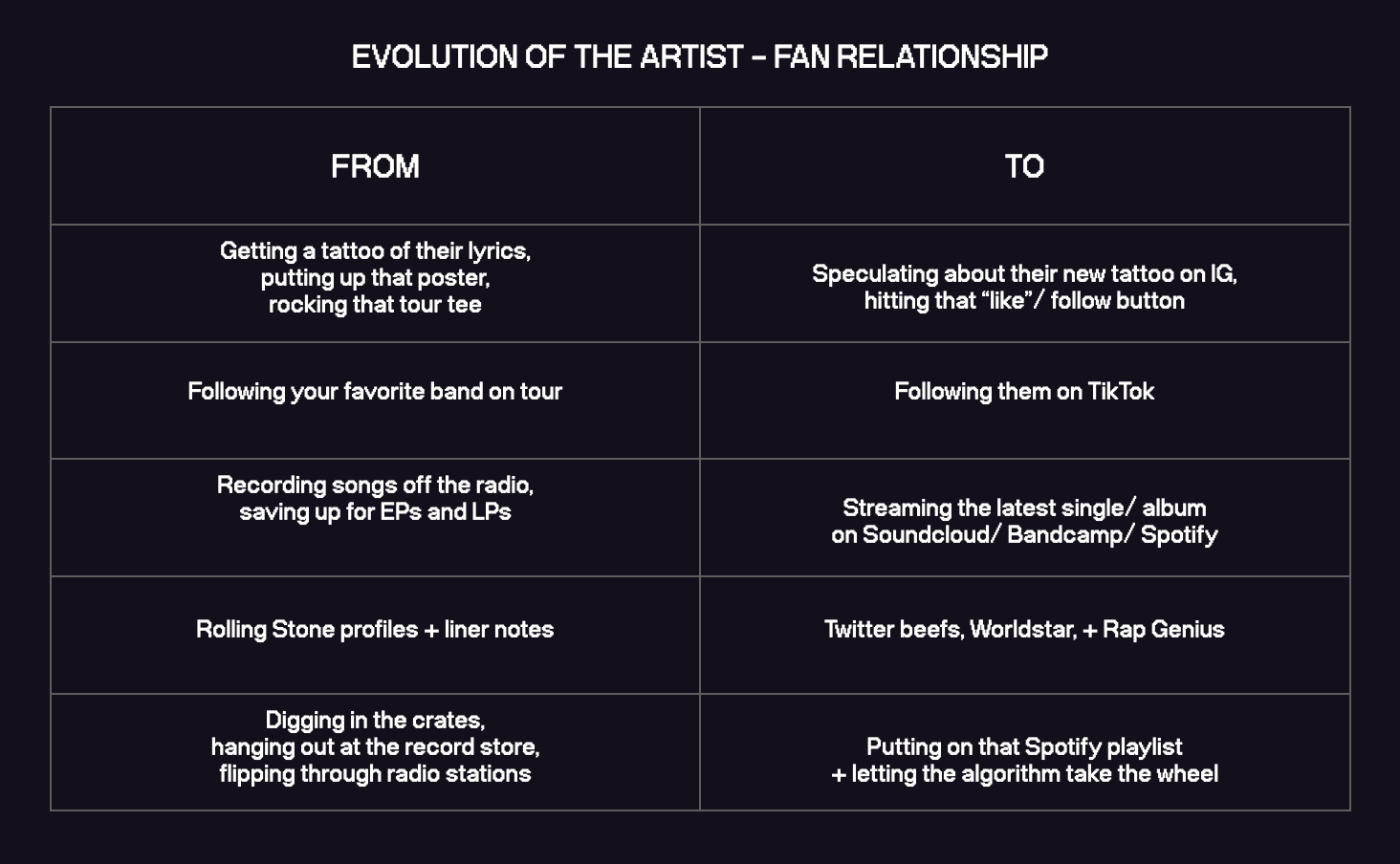 EVOLUTION OF THE ARTIST – FAN RELATIONSHIP

| FROM | TO |
|---|---|
| Getting a tattoo of their lyrics, putting up that poster, rocking that tour tee | Speculating about their new tattoo on IG, hitting that “like”/ follow button |
| Following your favorite band on tour | Following them on TikTok |
| Recording songs off the radio, saving up for EPs and LPs | Streaming the latest single/ album on Soundcloud/ Bandcamp/ Spotify |
| Rolling Stone profiles + liner notes | Twitter beefs, Worldstar, + Rap Genius |
| Digging in the crates, hanging out at the record store, flipping through radio stations | Putting on that Spotify playlist + letting the algorithm take the wheel |